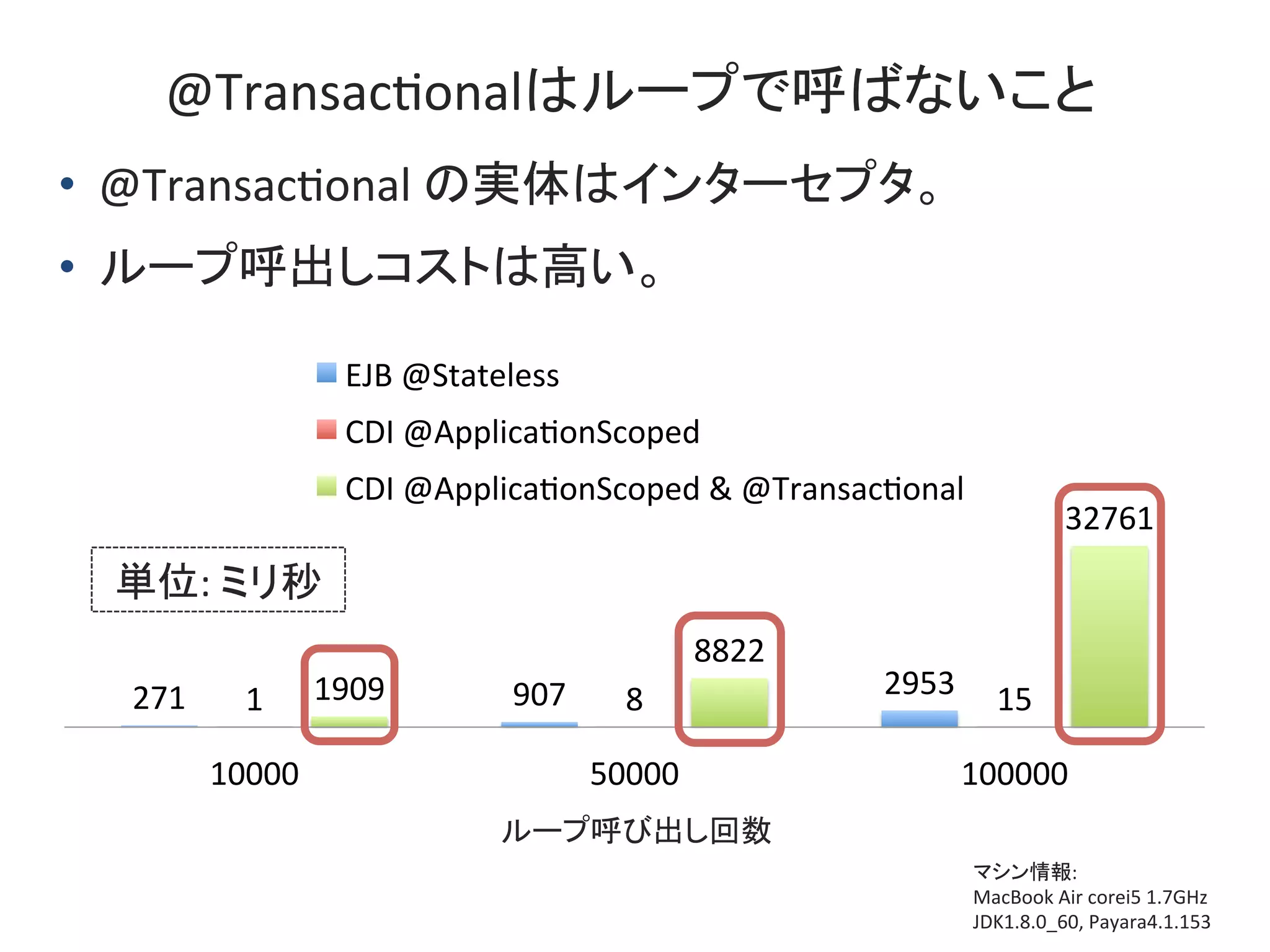 @Transactionalはループで呼ばないこと

• @Transactional の実体はインターセプタ。
• ループ呼出しコストは高い。

EJB @Stateless
CDI @ApplicationScoped
CDI @ApplicationScoped & @Transactional

単位: ミリ秒

271 1 1909
907 8 8822
2953 15 32761

10000 50000 100000

ループ呼び出し回数

マシン情報:
MacBook Air corei5 1.7GHz
JDK1.8.0_60, Payara4.1.153